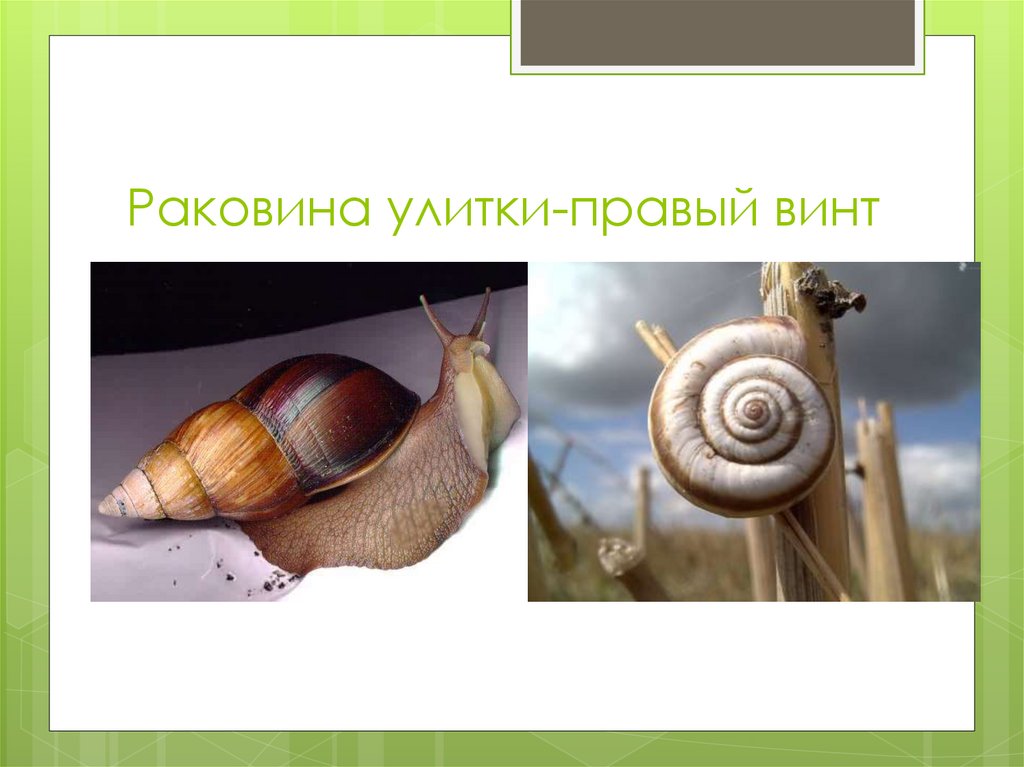 Раковина улитки-правый винт